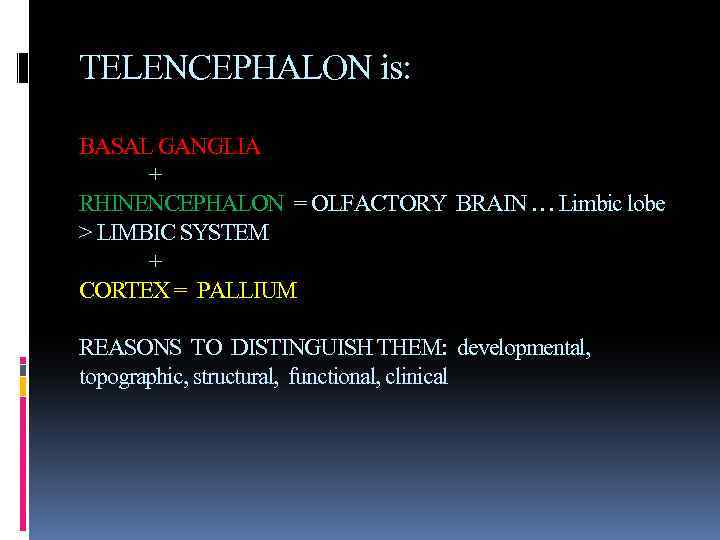 TELENCEPHALON is:

BASAL GANGLIA
+
RHINENCEPHALON = OLFACTORY BRAIN … Limbic lobe > LIMBIC SYSTEM
+
CORTEX = PALLIUM

REASONS TO DISTINGUISH THEM: developmental, topographic, structural, functional, clinical